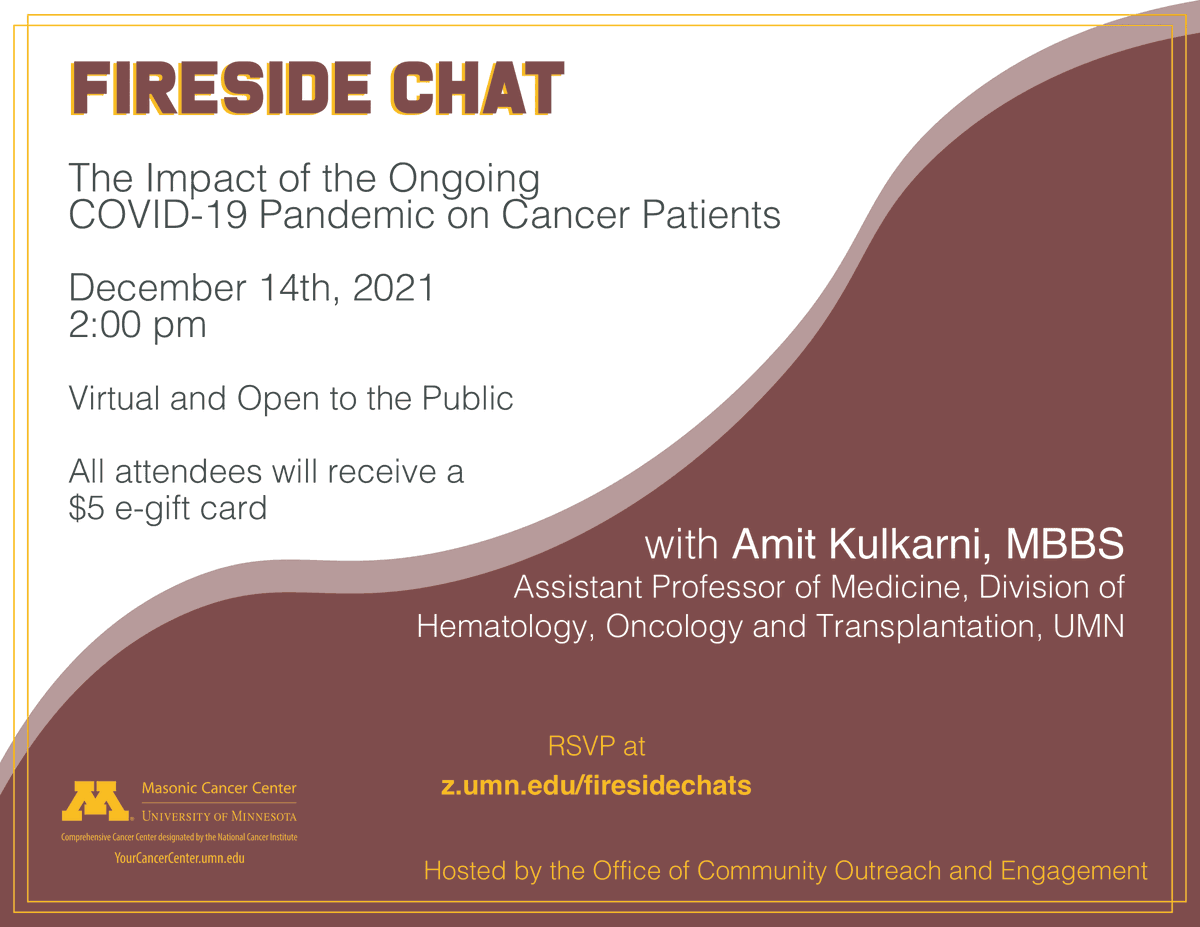 FIRESIDE CHAT

The Impact of the Ongoing COVID-19 Pandemic on Cancer Patients

December 14th, 2021
2:00 pm

Virtual and Open to the Public

All attendees will receive a $5 e-gift card

with Amit Kulkarni, MBBS
Assistant Professor of Medicine, Division of Hematology, Oncology and Transplantation, UMN

RSVP at
z.umn.edu/firesidechats

Masonic Cancer Center
University of Minnesota
Comprehensive Cancer Center designated by the National Cancer Institute
YourCancerCenter.umn.edu

Hosted by the Office of Community Outreach and Engagement